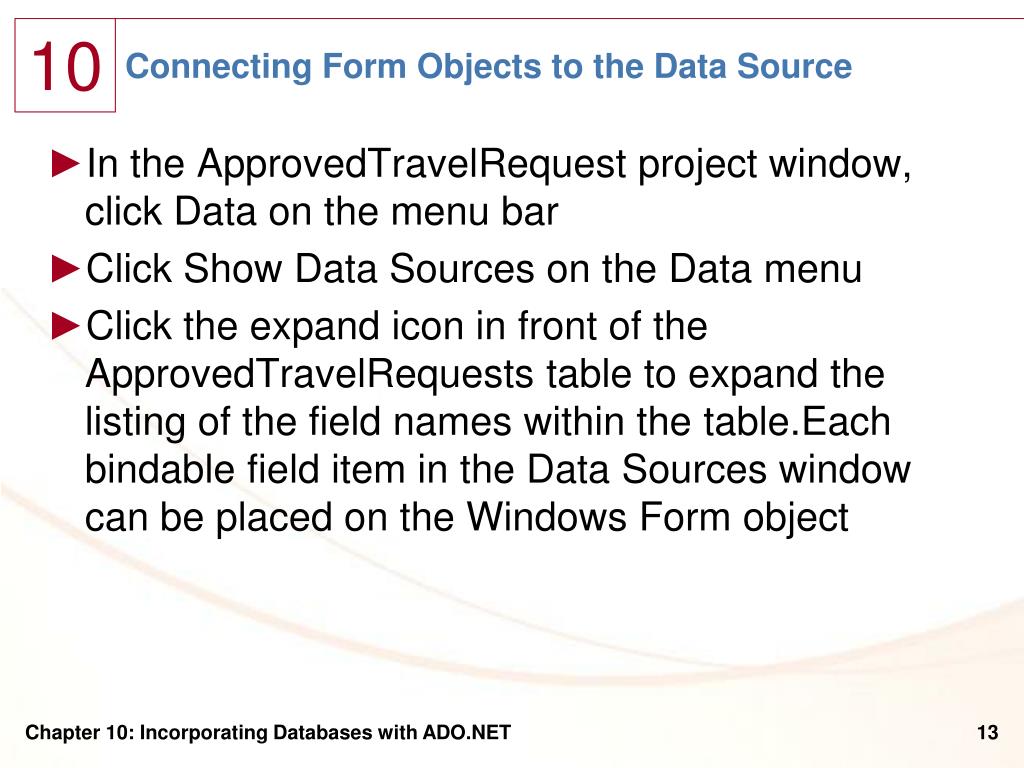 10

Connecting Form Objects to the Data Source

►In the ApprovedTravelRequest project window, click Data on the menu bar

►Click Show Data Sources on the Data menu

►Click the expand icon in front of the ApprovedTravelRequests table to expand the listing of the field names within the table.Each bindable field item in the Data Sources window can be placed on the Windows Form object

Chapter 10: Incorporating Databases with ADO.NET

13